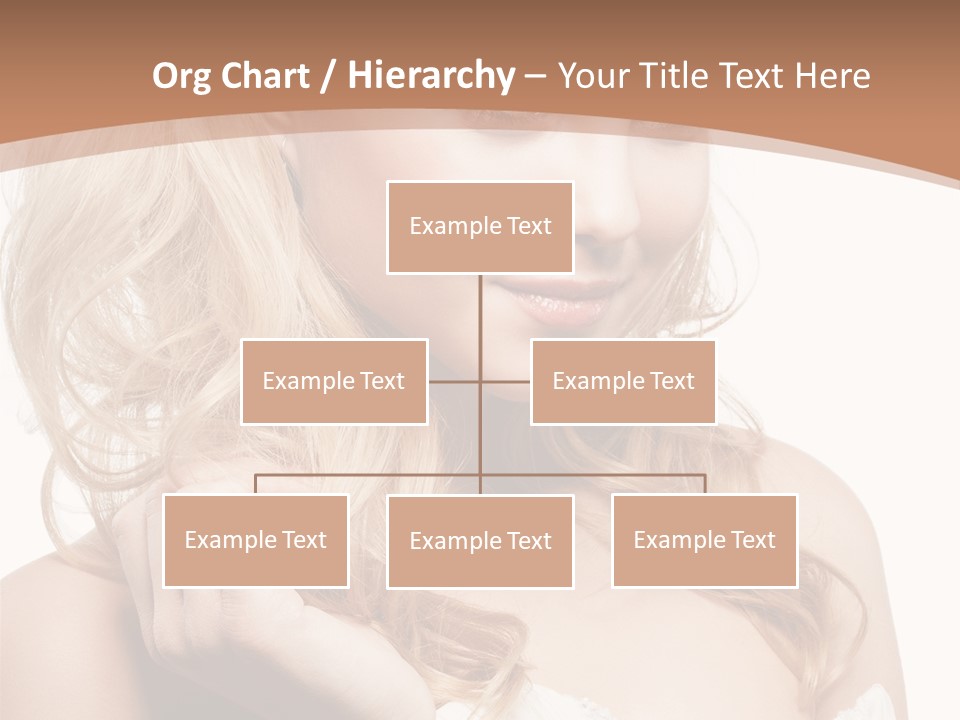 Org Chart / Hierarchy – Your Title Text Here

Example Text

Example Text

Example Text

Example Text

Example Text

Example Text